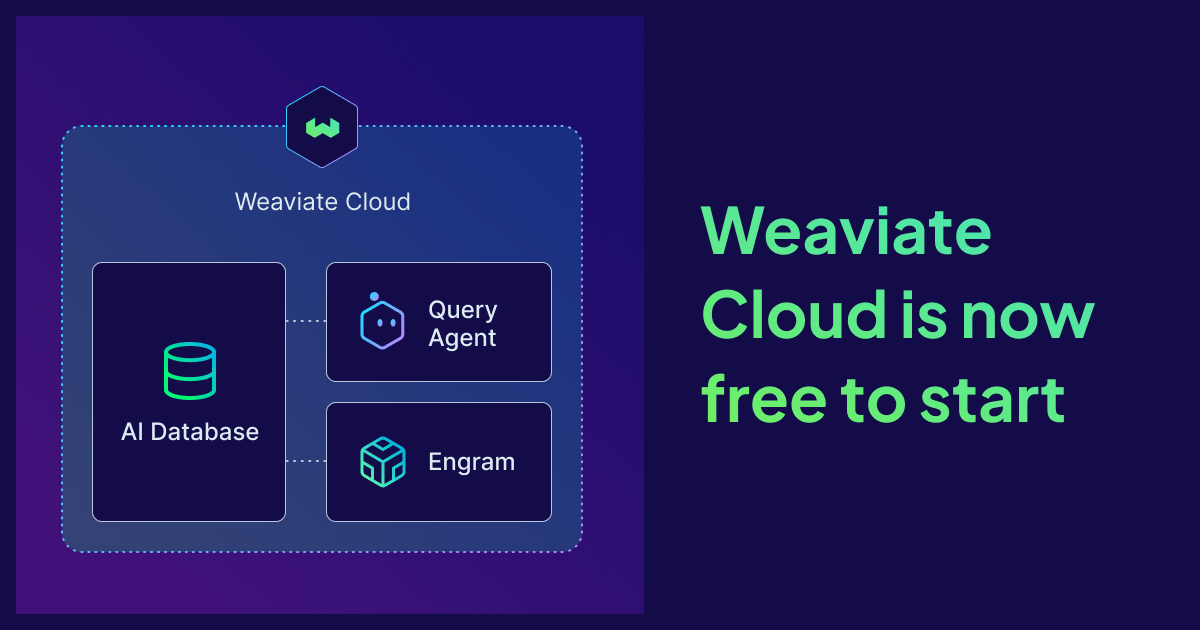 Weaviate Cloud

AI Database

Query Agent

Engram

Weaviate Cloud is now free to start